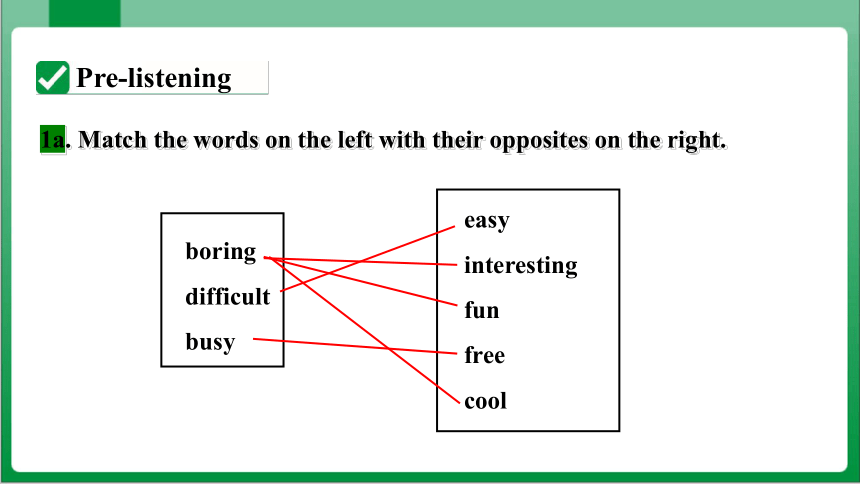 Pre-listening

1a. Match the words on the left with their opposites on the right.

boring
difficult
busy

easy
interesting
fun
free
cool